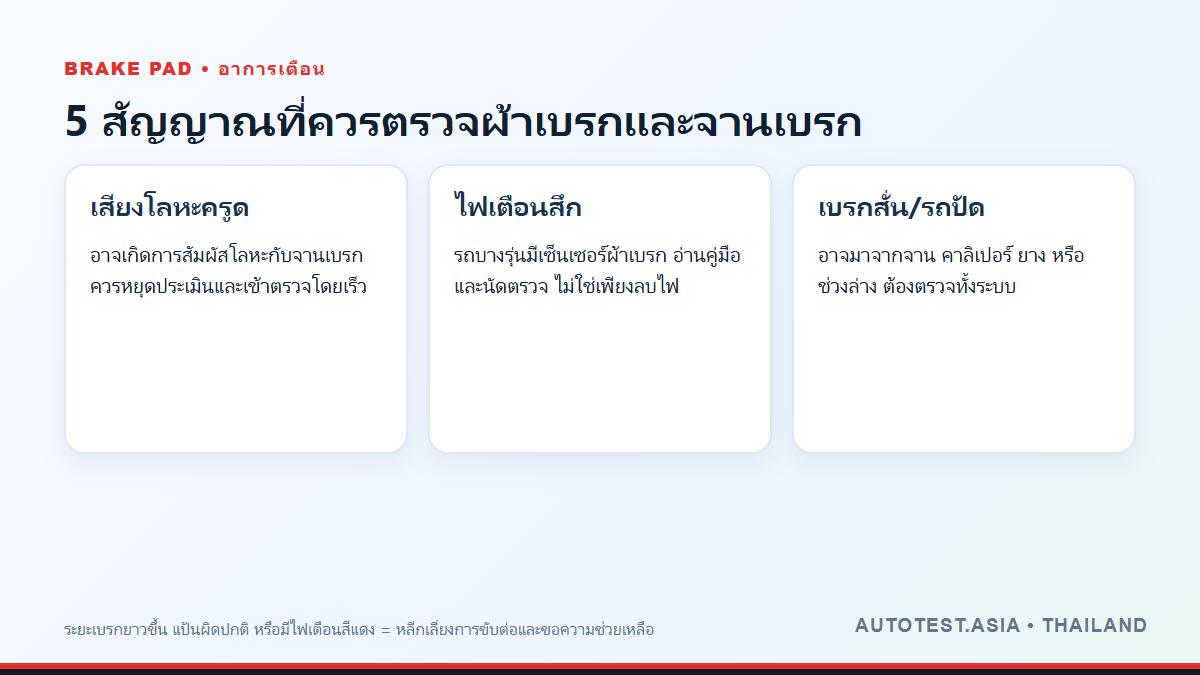 BRAKE PAD • อาการเตือน

5 สัญญาณที่ควรตรวจผ้าเบรกและจานเบรก

เสียงโลหะครูด

อาจเกิดการสัมผัสโลหะกับจานเบรก ควรหยุดประเมินและเข้าตรวจโดยเร็ว

ไฟเตือนสึก

รถบางรุ่นมีเซ็นเซอร์ผ้าเบรก อ่านคู่มือและนัดตรวจ ไม่ใช่เพียงลบไฟ

เบรกสั่น/รถปัด

อาจมาจากจาน คาลิเปอร์ ยาง หรือช่วงล่าง ต้องตรวจทั้งระบบ

ระยะเบรกยาวขึ้น แป้นผิดปกติ หรือมีไฟเตือนสีแดง = หลีกเลี่ยงการขับต่อและขอความช่วยเหลือ

AUTOTEST.ASIA • THAILAND